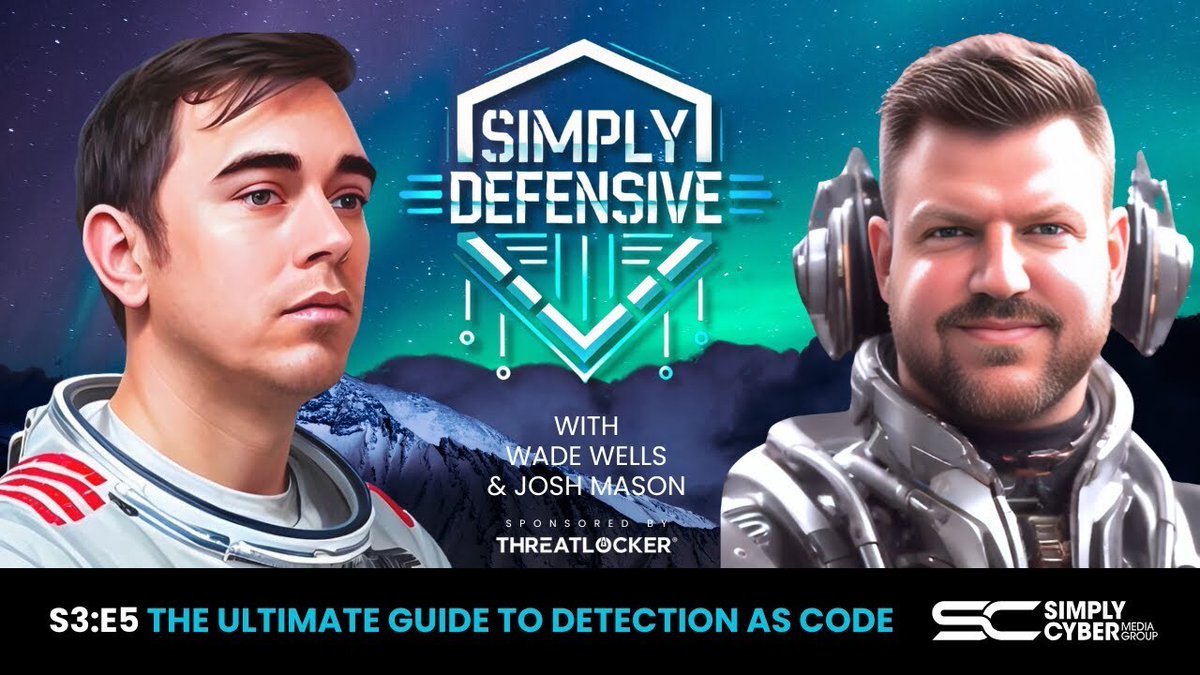 SIMPLY DEFENSIVE

WITH
WADE WELLS
& JOSH MASON

SPONSORED BY
THREATLOCKER®

S3:E5 THE ULTIMATE GUIDE TO DETECTION AS CODE

SC SIMPLY CYBER MEDIA GROUP